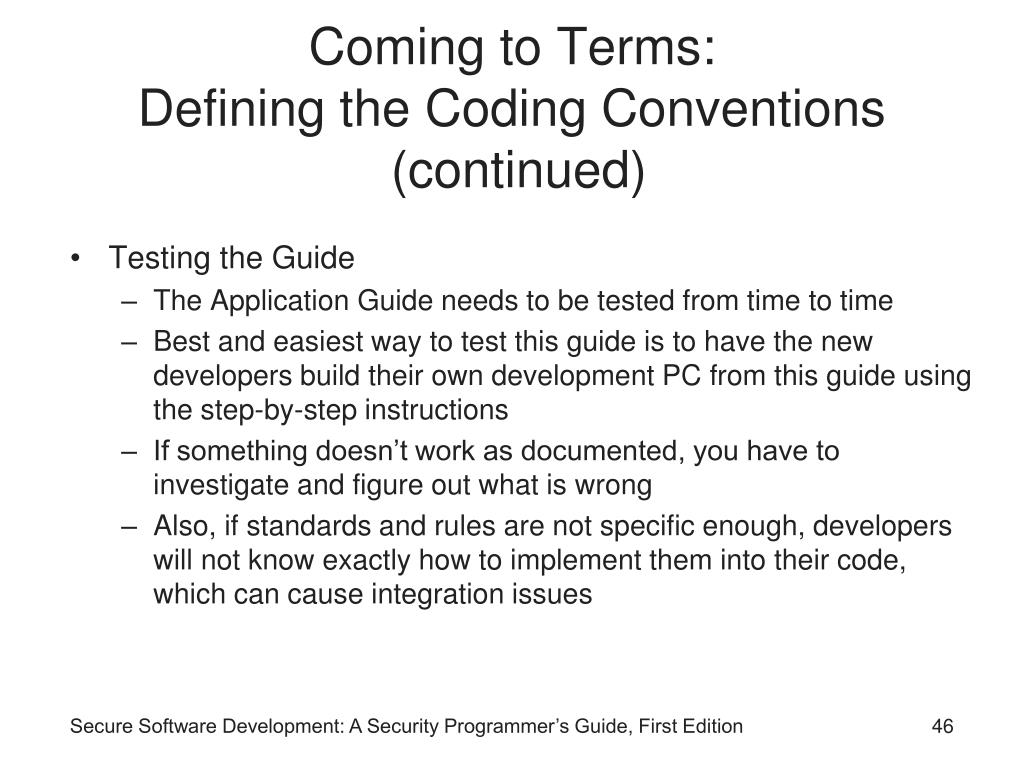 Coming to Terms:
Defining the Coding Conventions (continued)

• Testing the Guide
– The Application Guide needs to be tested from time to time
– Best and easiest way to test this guide is to have the new developers build their own development PC from this guide using the step-by-step instructions
– If something doesn’t work as documented, you have to investigate and figure out what is wrong
– Also, if standards and rules are not specific enough, developers will not know exactly how to implement them into their code, which can cause integration issues

Secure Software Development: A Security Programmer’s Guide, First Edition

46